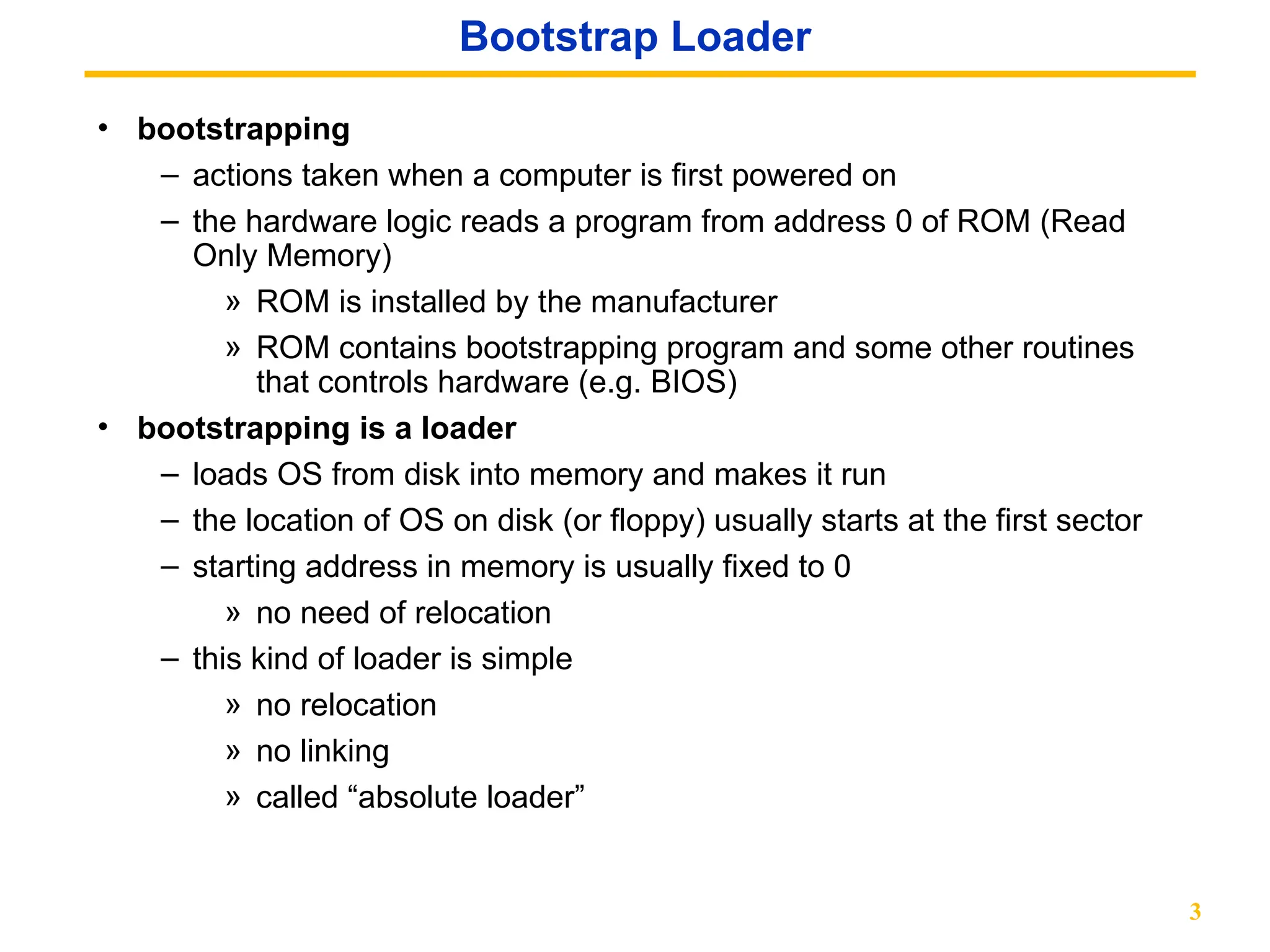 Bootstrap Loader

• bootstrapping
– actions taken when a computer is first powered on
– the hardware logic reads a program from address 0 of ROM (Read Only Memory)
» ROM is installed by the manufacturer
» ROM contains bootstrapping program and some other routines that controls hardware (e.g. BIOS)
• bootstrapping is a loader
– loads OS from disk into memory and makes it run
– the location of OS on disk (or floppy) usually starts at the first sector
– starting address in memory is usually fixed to 0
» no need of relocation
– this kind of loader is simple
» no relocation
» no linking
» called “absolute loader”

3